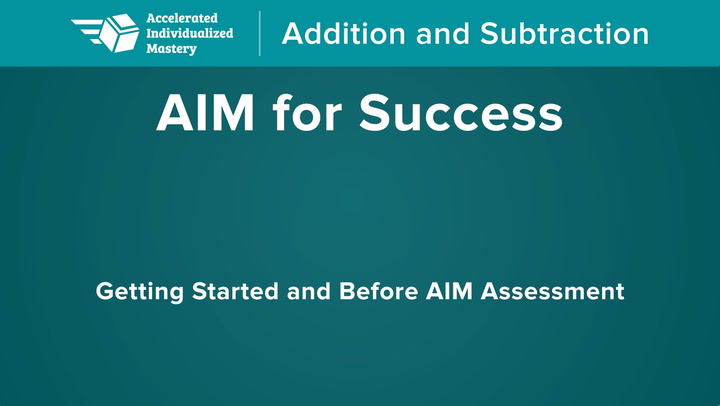 Accelerated Individualized Mastery

Addition and Subtraction

AIM for Success

Getting Started and Before AIM Assessment